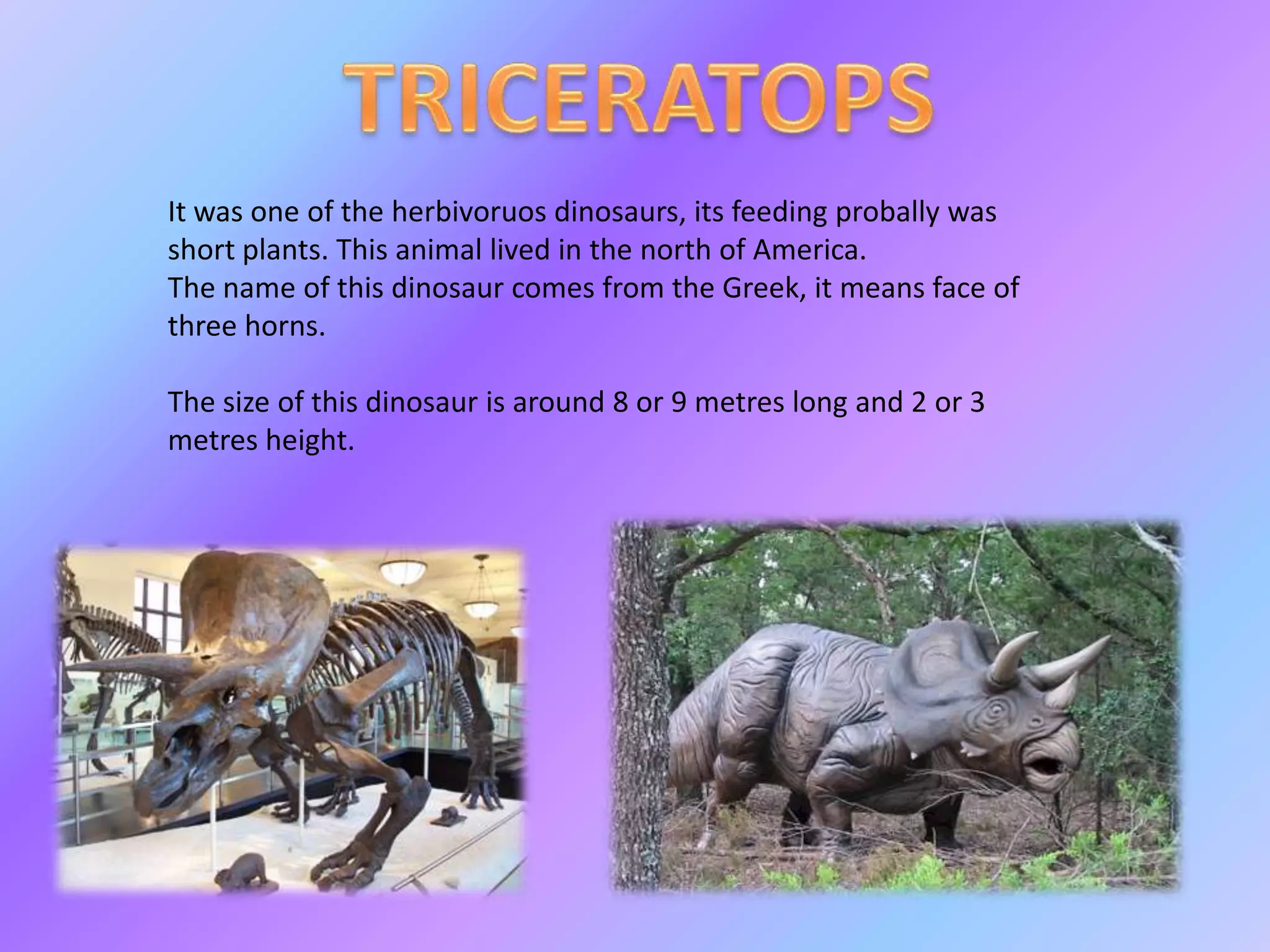 TRICERATOPS

It was one of the herbivoruos dinosaurs, its feeding probally was short plants. This animal lived in the north of America.
The name of this dinosaur comes from the Greek, it means face of three horns.

The size of this dinosaur is around 8 or 9 metres long and 2 or 3 metres height.